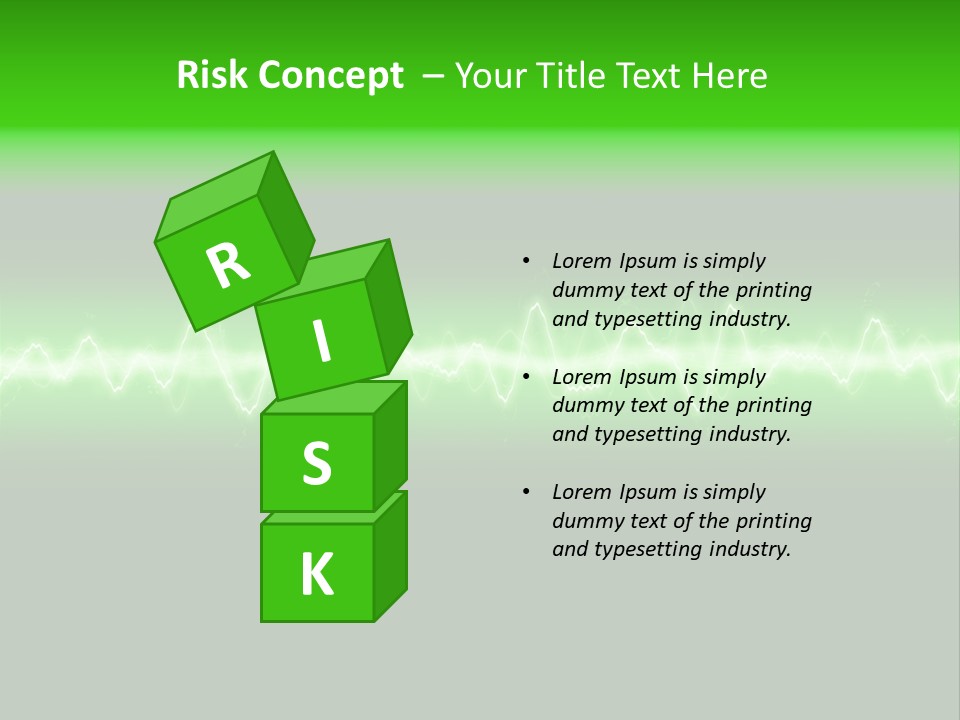 Risk Concept – Your Title Text Here

R
I
S
K

• Lorem Ipsum is simply dummy text of the printing and typesetting industry.

• Lorem Ipsum is simply dummy text of the printing and typesetting industry.

• Lorem Ipsum is simply dummy text of the printing and typesetting industry.